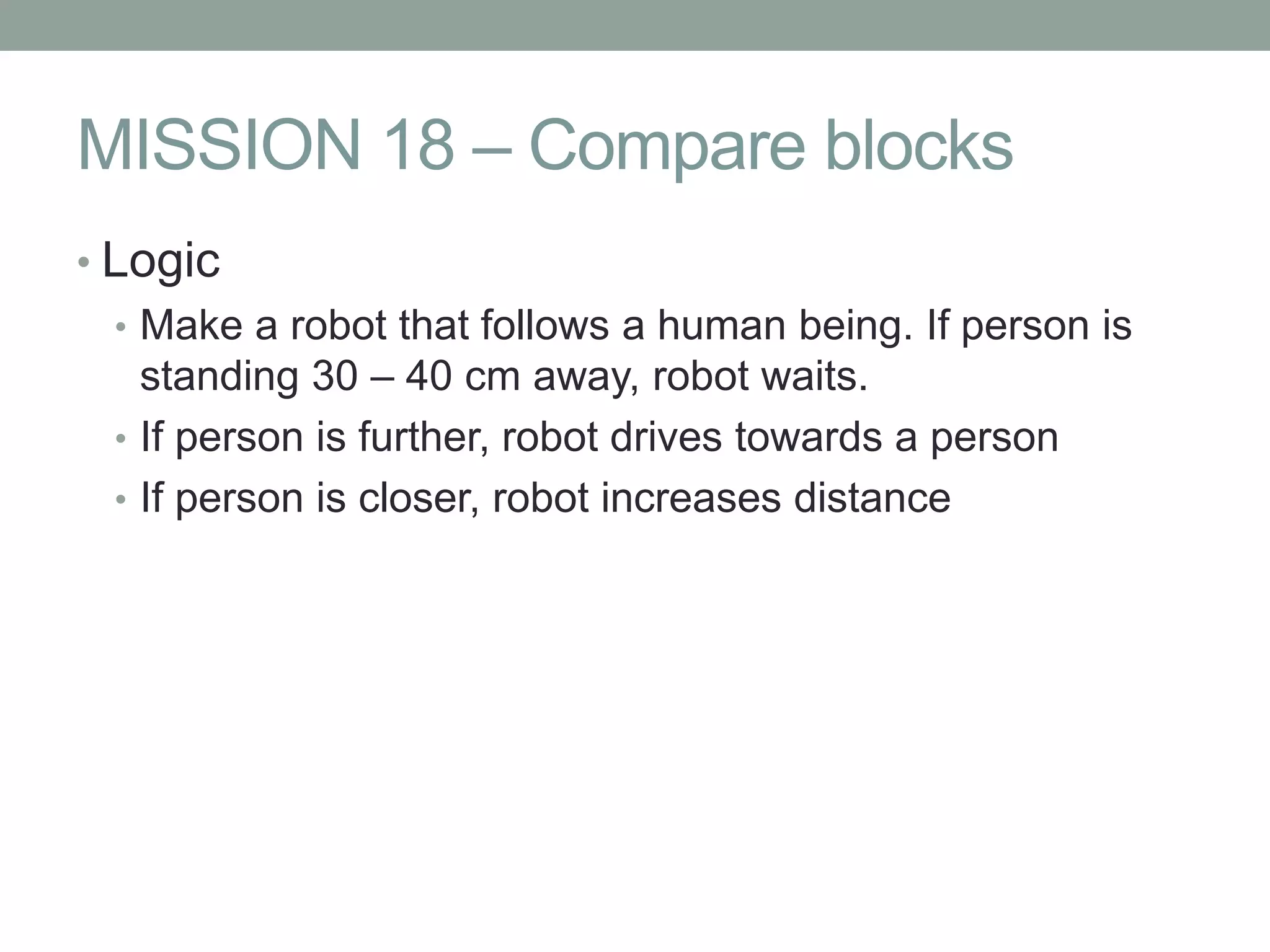 MISSION 18 – Compare blocks

• Logic
  • Make a robot that follows a human being. If person is standing 30 – 40 cm away, robot waits.
  • If person is further, robot drives towards a person
  • If person is closer, robot increases distance